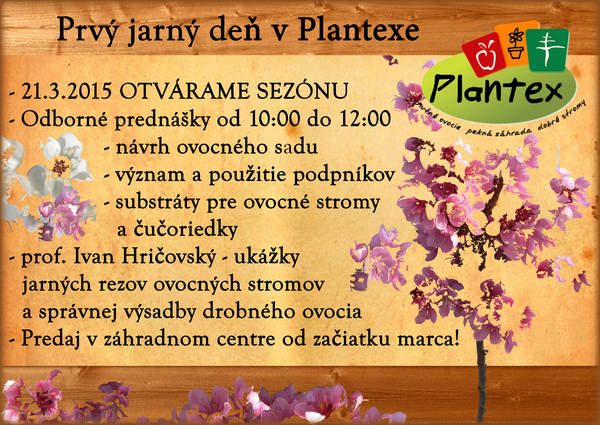 Prvý jarný deň v Plantexe

Plantex
chutné ovocie pekná záhrada dobré stromy

- 21.3.2015 OTVÁRAME SEZÓNU
- Odborné prednášky od 10:00 do 12:00
- návrh ovocného sadu
- význam a použitie podpníkov
- substráty pre ovocné stromy a čučoriedky
- prof. Ivan Hričovský - ukážky jarných rezov ovocných stromov a správnej výsadby drobného ovocia
- Predaj v záhradnom centre od začiatku marca!